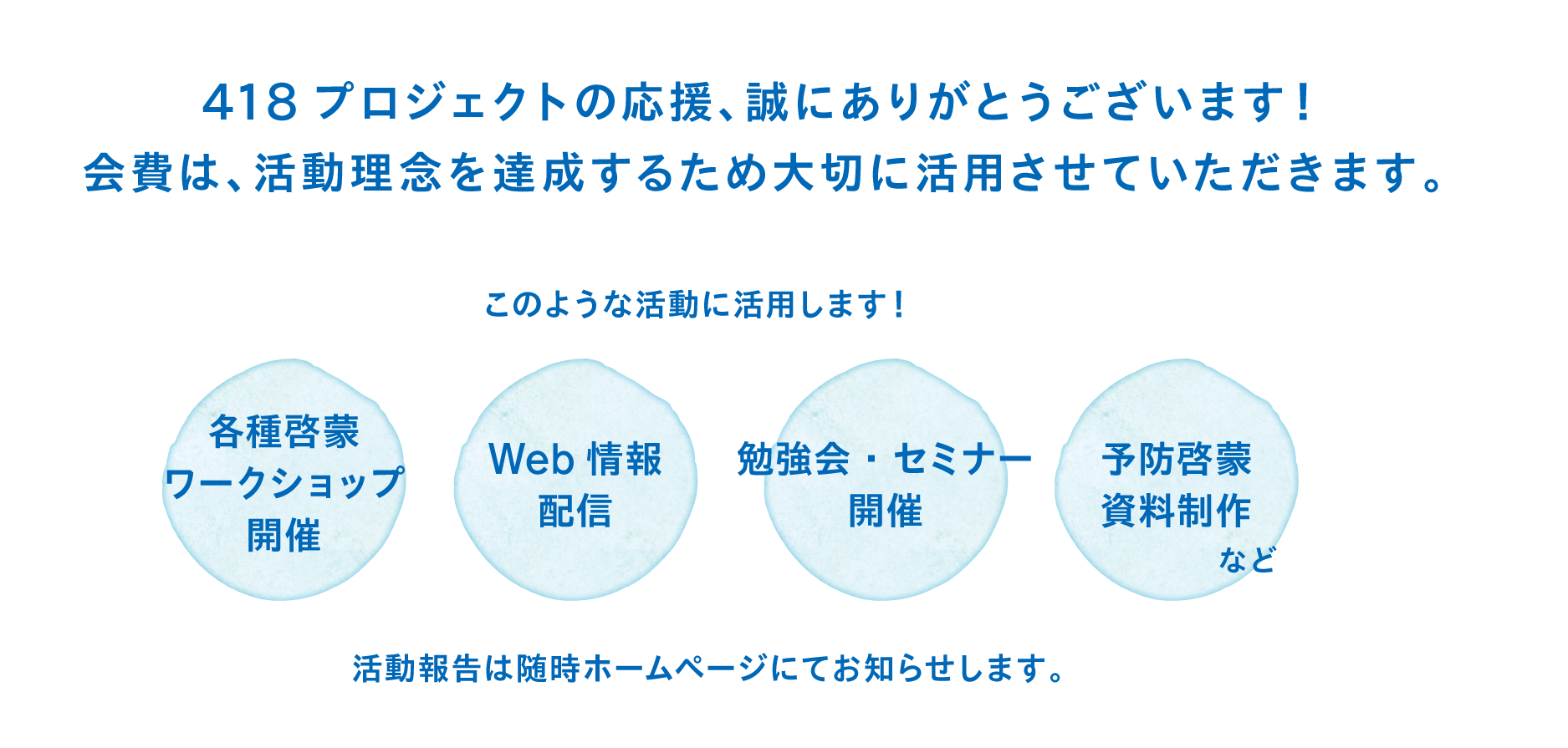 418 プロジェクトの応援、誠にありがとうございます！
会費は、活動理念を達成するため大切に活用させていただきます。

このような活動に活用します！

各種啓蒙
ワークショップ
開催

Web 情報
配信

勉強会・セミナー
開催

予防啓蒙
資料制作

など

活動報告は随時ホームページにてお知らせします。